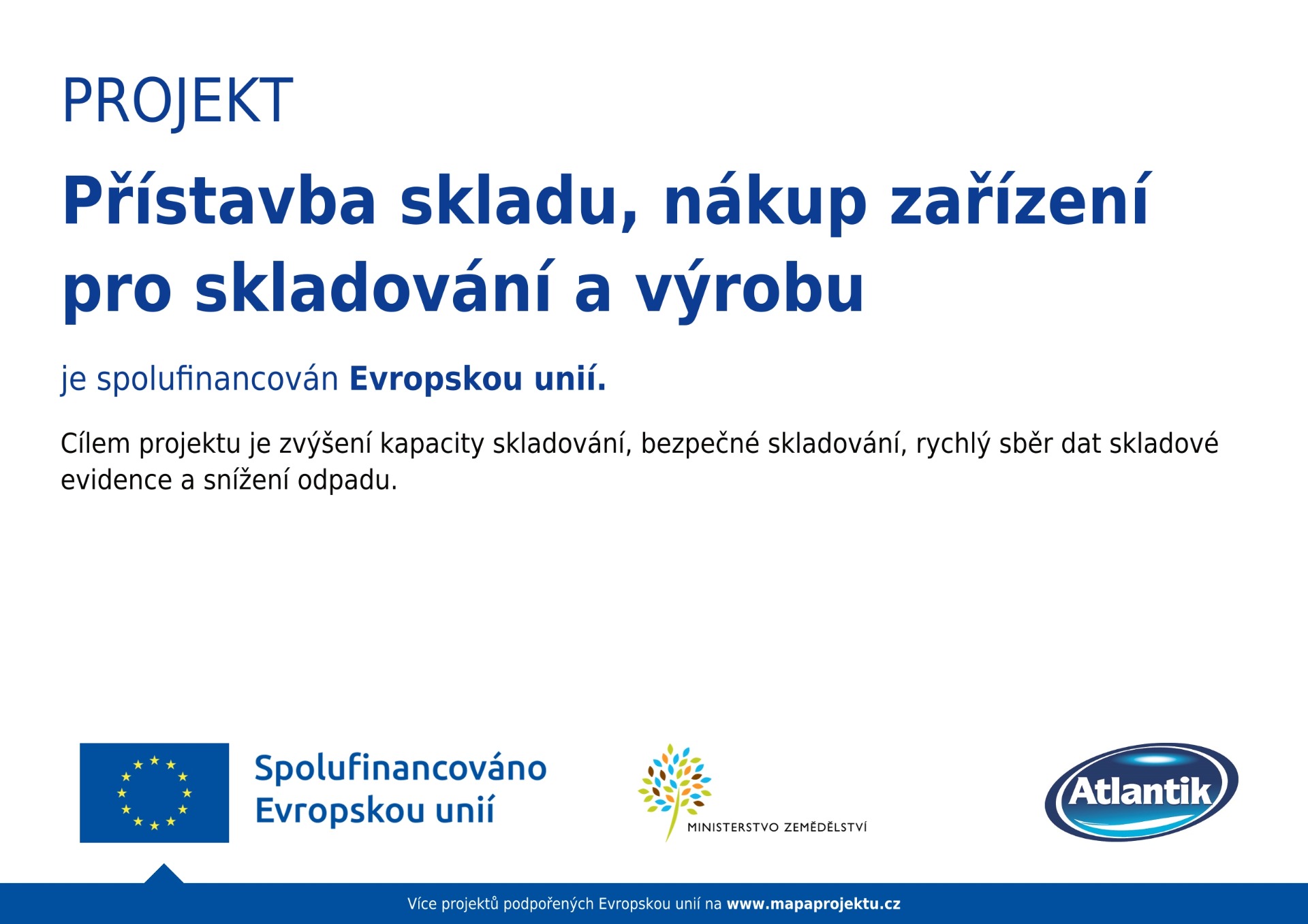 PROJEKT

Přístavba skladu, nákup zařízení pro skladování a výrobu

je spolufinancován Evropskou unií.

Cílem projektu je zvýšení kapacity skladování, bezpečné skladování, rychlý sběr dat skladové evidence a snížení odpadu.

Spolufinancováno Evropskou unií

MINISTERSTVO ZEMĚDĚLSTVÍ

Atlantik

Více projektů podpořených Evropskou unií na www.mapaprojektu.cz